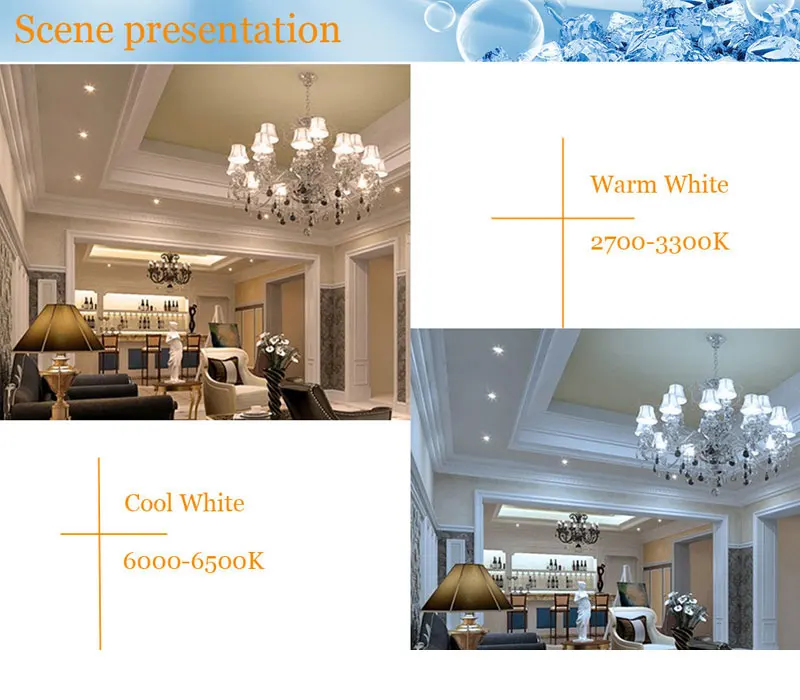 Scene presentation

Warm White

2700-3300K

Cool White

6000-6500K